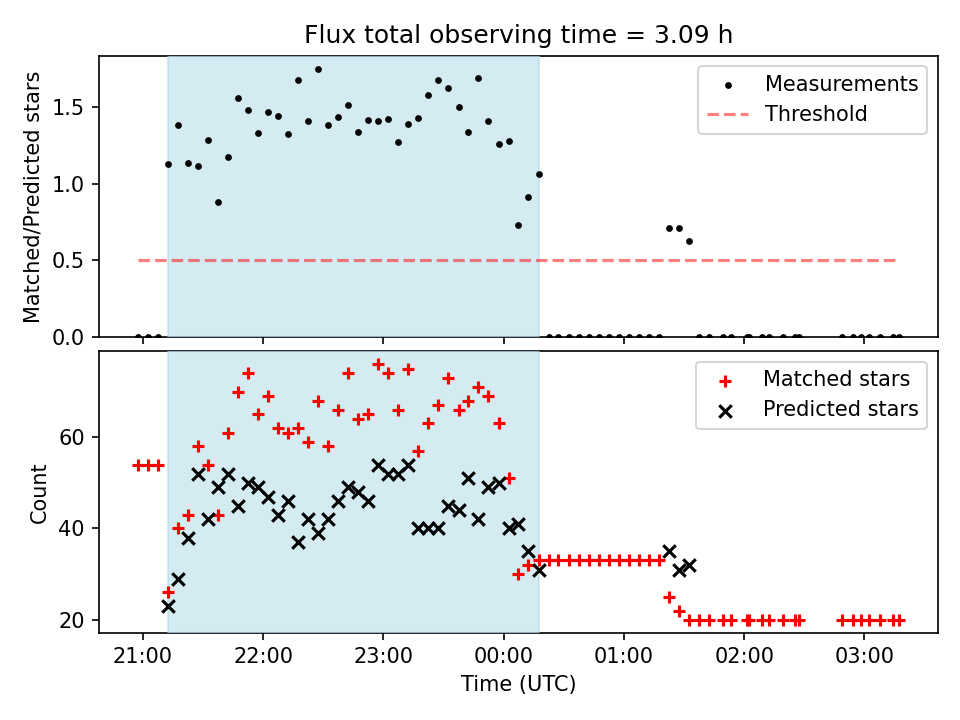 Flux total observing time = 3.09 h

Matched/Predicted stars

1.5
1.0
0.5
0.0

Measurements
Threshold

Count

60
40
20

Matched stars
Predicted stars

21:00 22:00 23:00 00:00 01:00 02:00 03:00

Time (UTC)